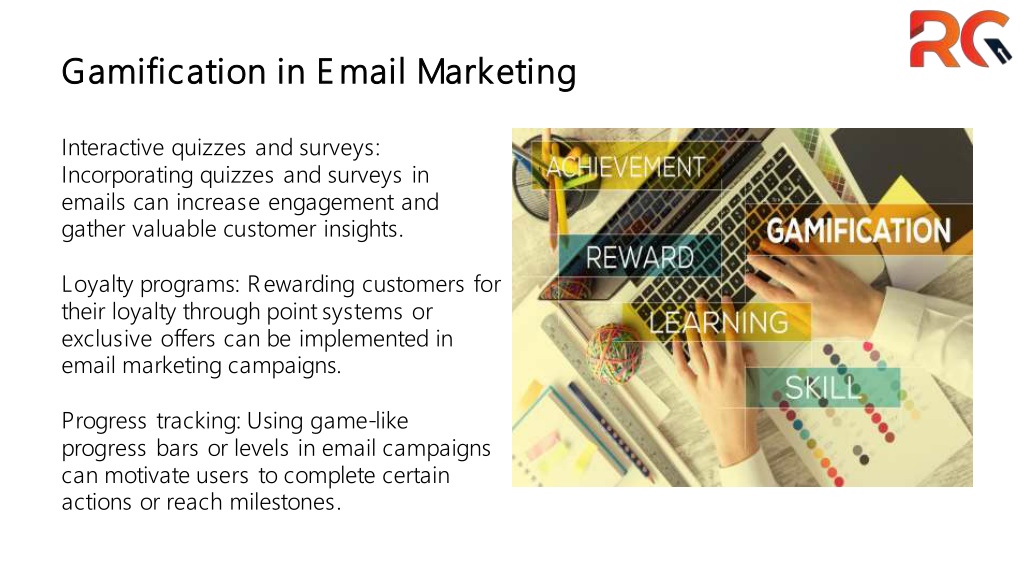 RG

Gamification in Email Marketing

Interactive quizzes and surveys: Incorporating quizzes and surveys in emails can increase engagement and gather valuable customer insights.

Loyalty programs: Rewarding customers for their loyalty through point systems or exclusive offers can be implemented in email marketing campaigns.

Progress tracking: Using game-like progress bars or levels in email campaigns can motivate users to complete certain actions or reach milestones.

ACHIEVEMENT

GAMIFICATION

REWARD

LEARNING

SKILL